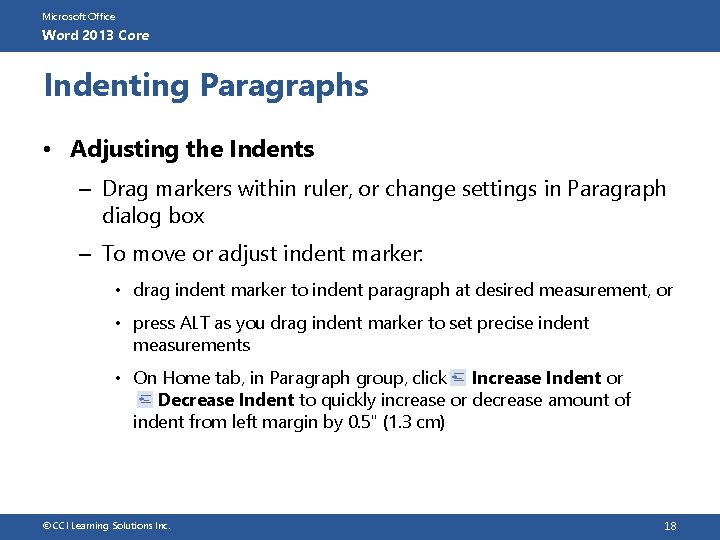 Microsoft Office
Word 2013 Core

Indenting Paragraphs

• Adjusting the Indents

– Drag markers within ruler, or change settings in Paragraph dialog box

– To move or adjust indent marker:

• drag indent marker to indent paragraph at desired measurement, or

• press ALT as you drag indent marker to set precise indent measurements

• On Home tab, in Paragraph group, click Increase Indent or Decrease Indent to quickly increase or decrease amount of indent from left margin by 0.5" (1.3 cm)

©CCI Learning Solutions Inc.

18